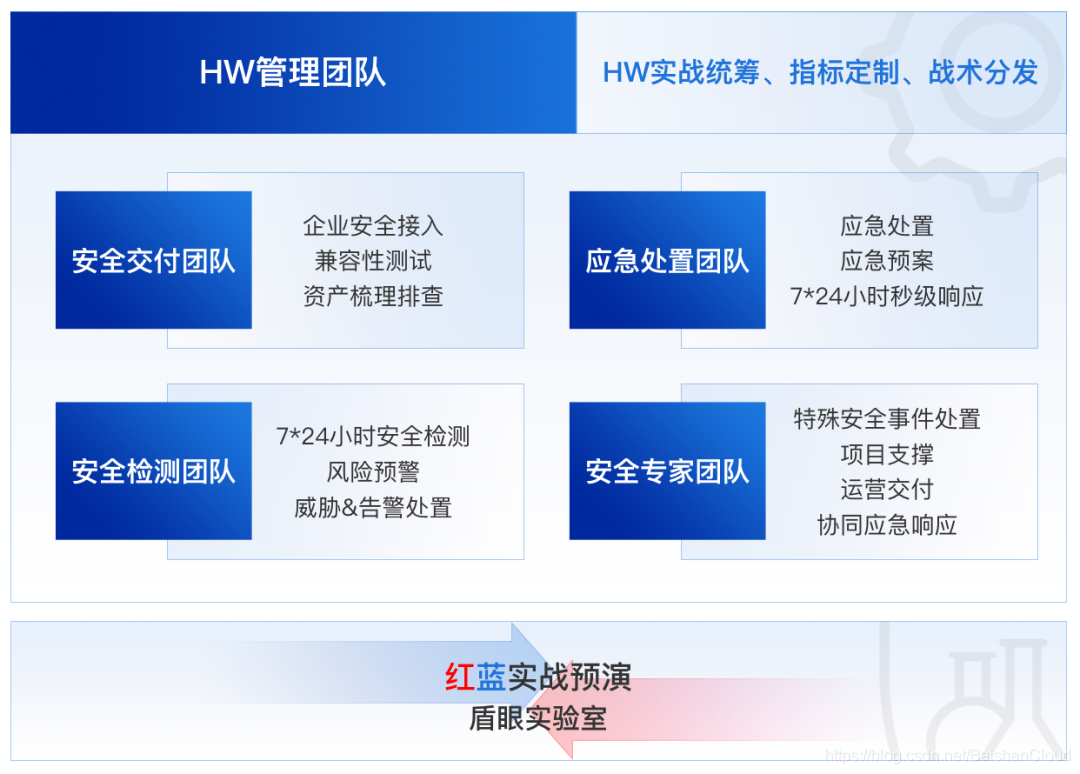 HW管理团队

HW实战统筹、指标定制、战术分发

安全交付团队

企业安全接入
兼容性测试
资产梳理排查

应急处置团队

应急处置
应急预案
7*24小时秒级响应

安全检测团队

7*24小时安全检测
风险预警
威胁&告警处置

安全专家团队

特殊安全事件处置
项目支撑
运营交付
协同应急响应

红蓝实战预演
盾眼实验室

https://blog.csdn.net/BaishanCloud